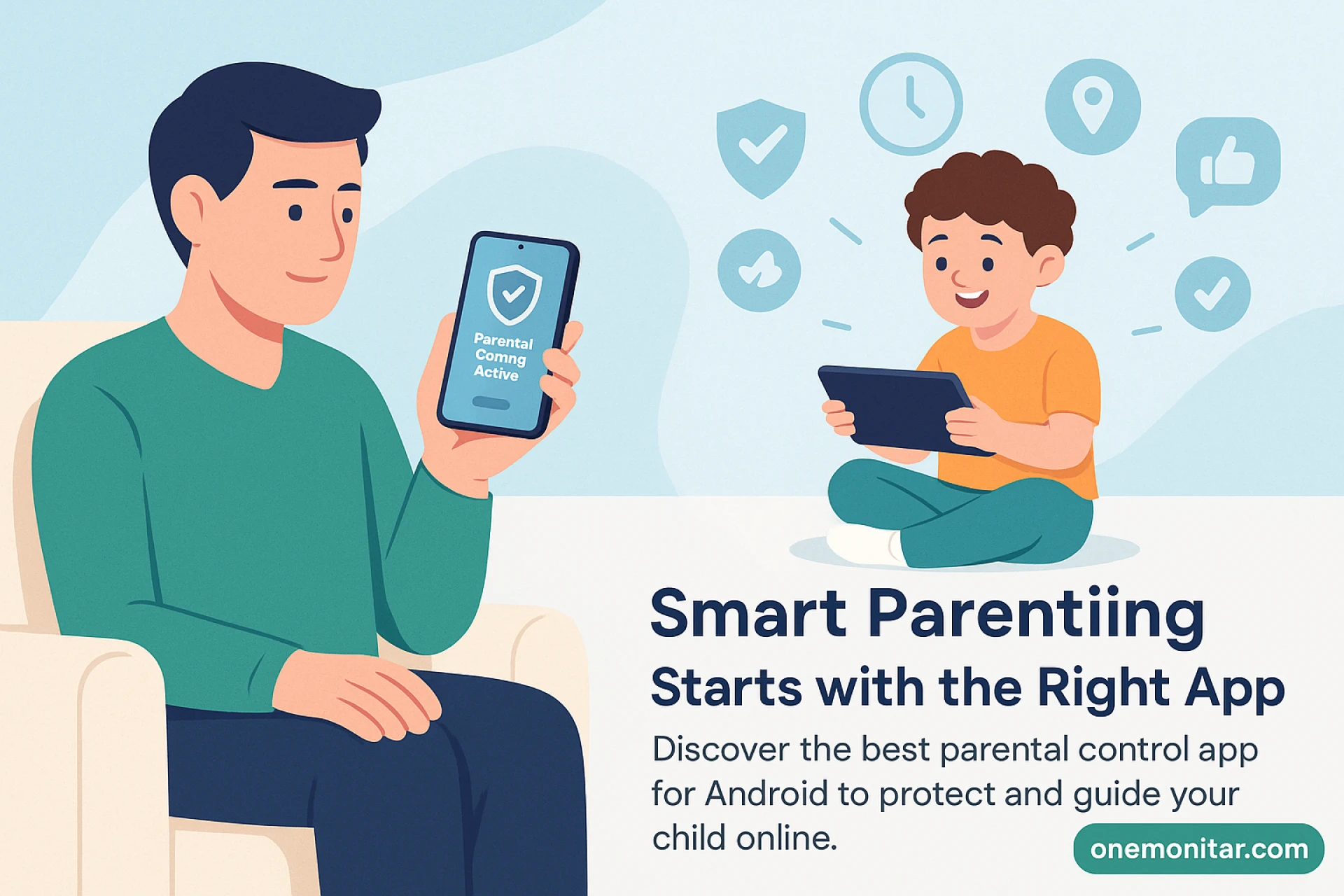 Parental Comng Active

Smart Parentiing
Starts with the Right App

Discover the best parental control app for Android to protect and guide your child online.

onemonitar.com